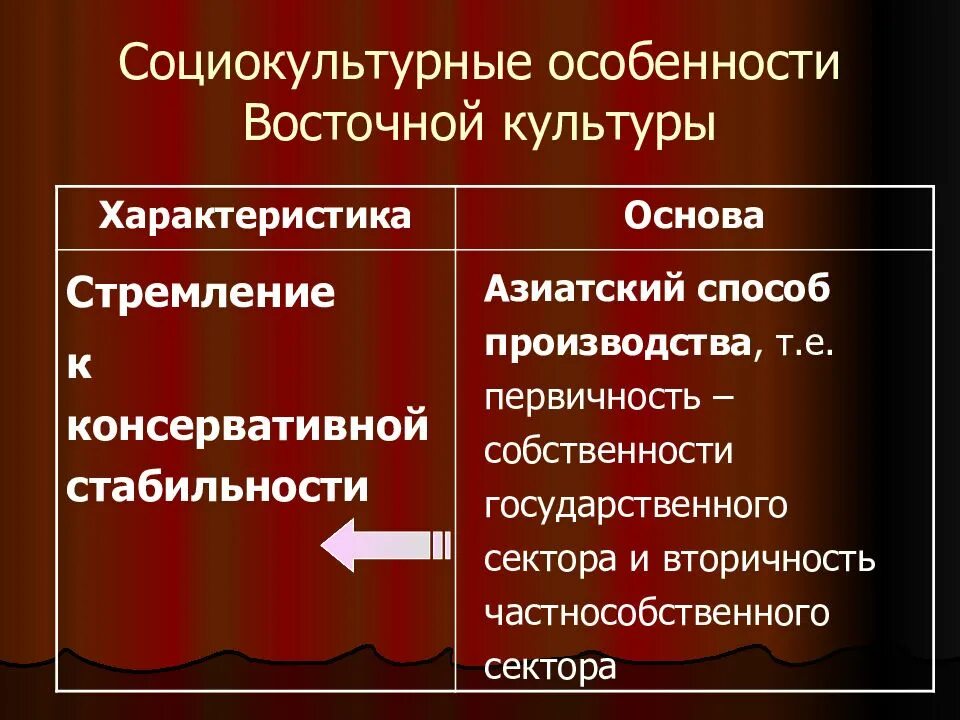 Социокультурные особенности Восточной культуры

| Характеристика | Основа |
|---|---|
| Стремление к консервативной стабильности | Азиатский способ производства, т.е. первичность – собственности государственного сектора и вторичность частнособственного сектора |